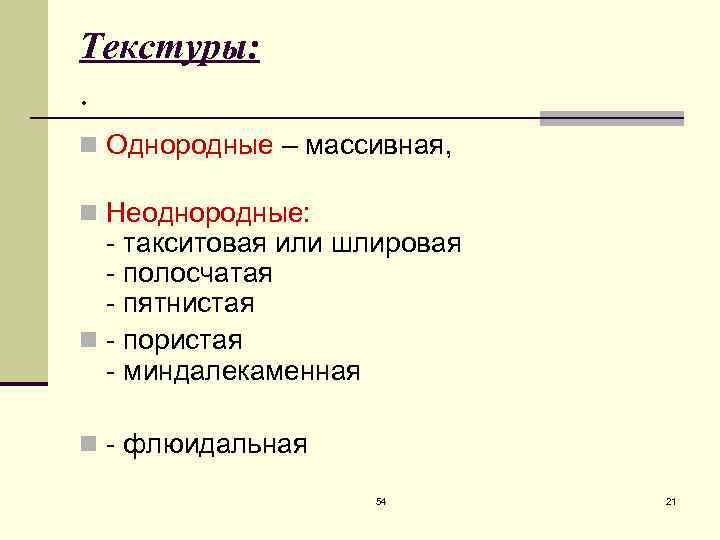 Текстуры:

.

Однородные – массивная,

Неоднородные:
- такситовая или шлировая
- полосчатая
- пятнистая

- пористая
- миндалекаменная

- флюидальная

54

21